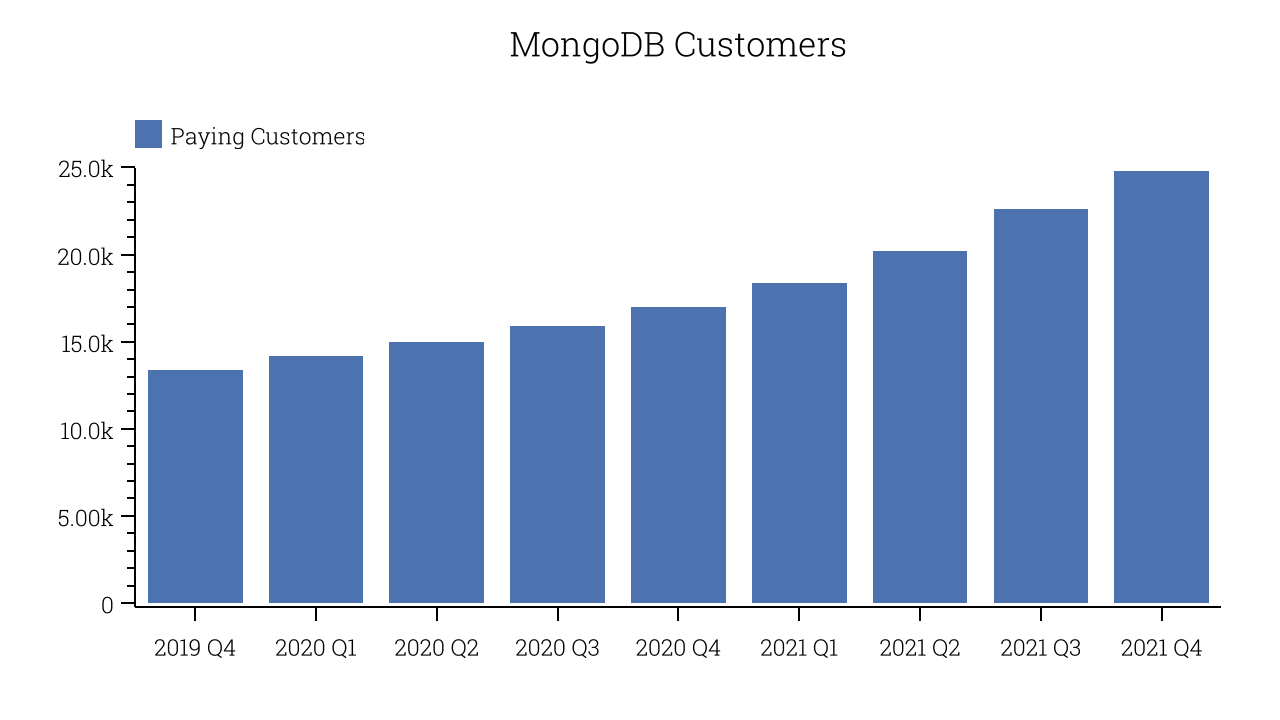 MongoDB Customers

Paying Customers

25.0k
20.0k
15.0k
10.0k
5.00k
0

2019 Q4 2020 Q1 2020 Q2 2020 Q3 2020 Q4 2021 Q1 2021 Q2 2021 Q3 2021 Q4